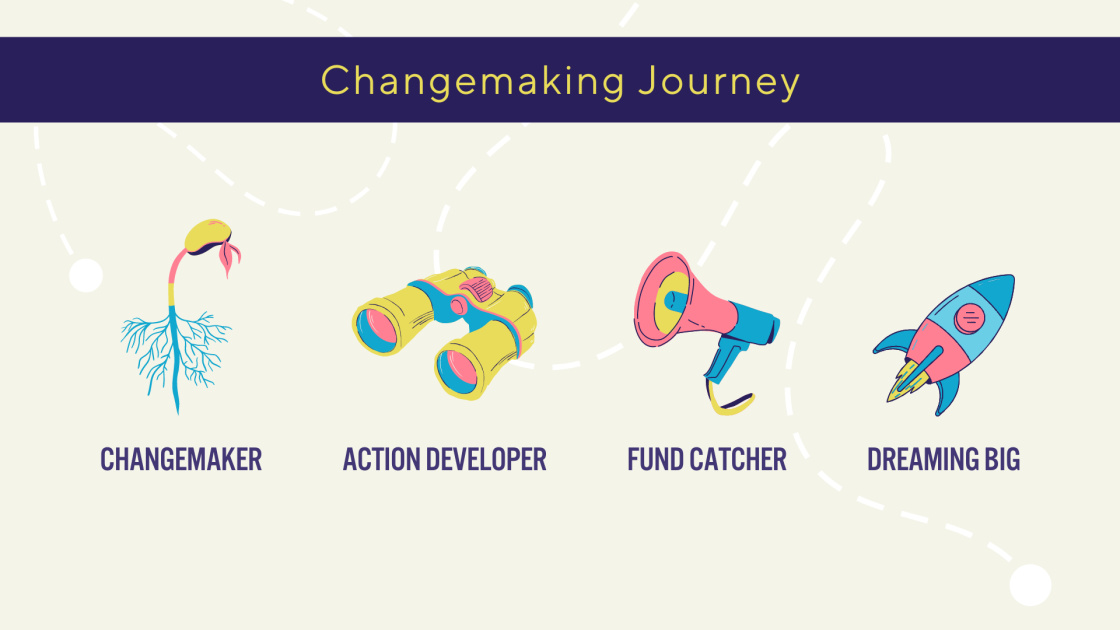 Changemaking Journey

CHANGEMAKER

ACTION DEVELOPER

FUND CATCHER

DREAMING BIG